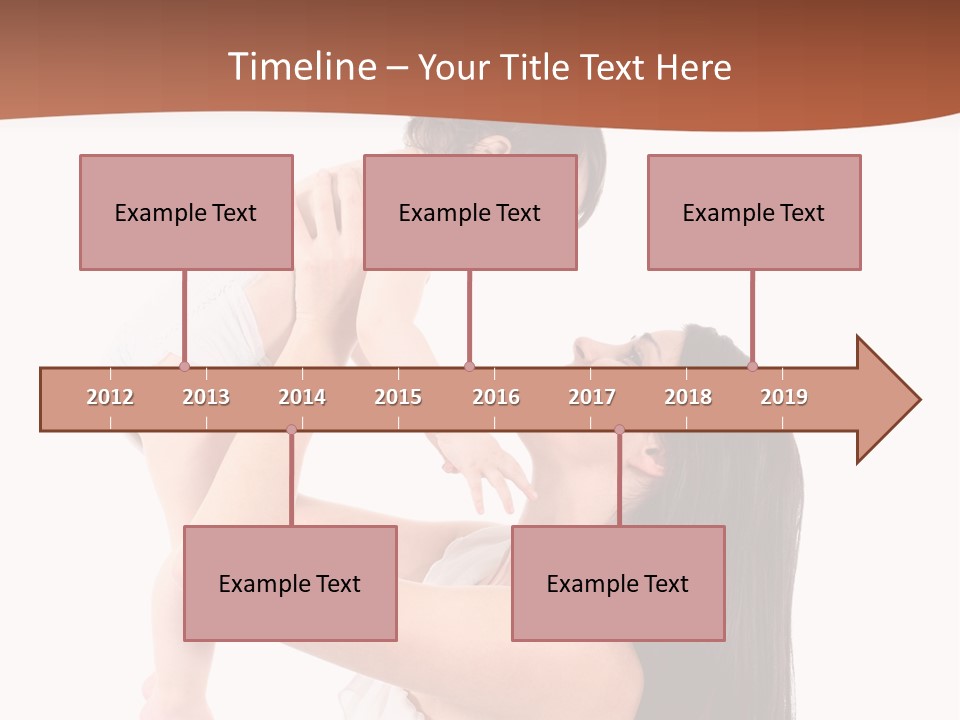 Timeline – Your Title Text Here

Example Text

Example Text

Example Text

2012 2013 2014 2015 2016 2017 2018 2019

Example Text

Example Text